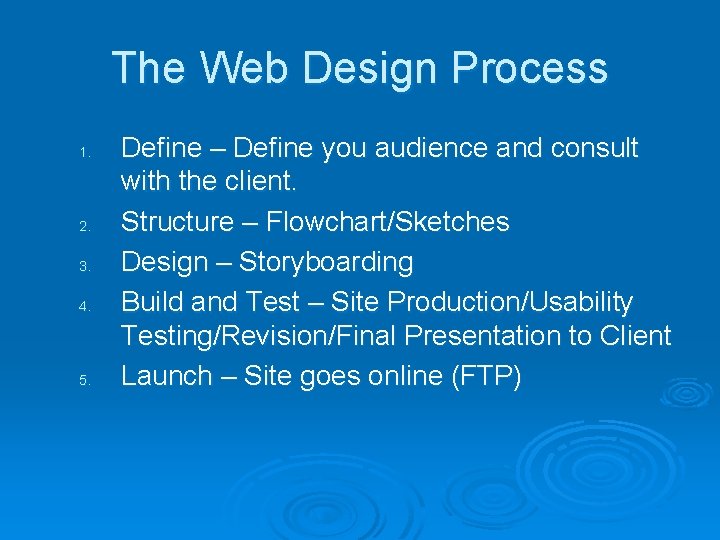 The Web Design Process

1. Define – Define you audience and consult with the client.
2. Structure – Flowchart/Sketches
3. Design – Storyboarding
4. Build and Test – Site Production/Usability Testing/Revision/Final Presentation to Client
5. Launch – Site goes online (FTP)